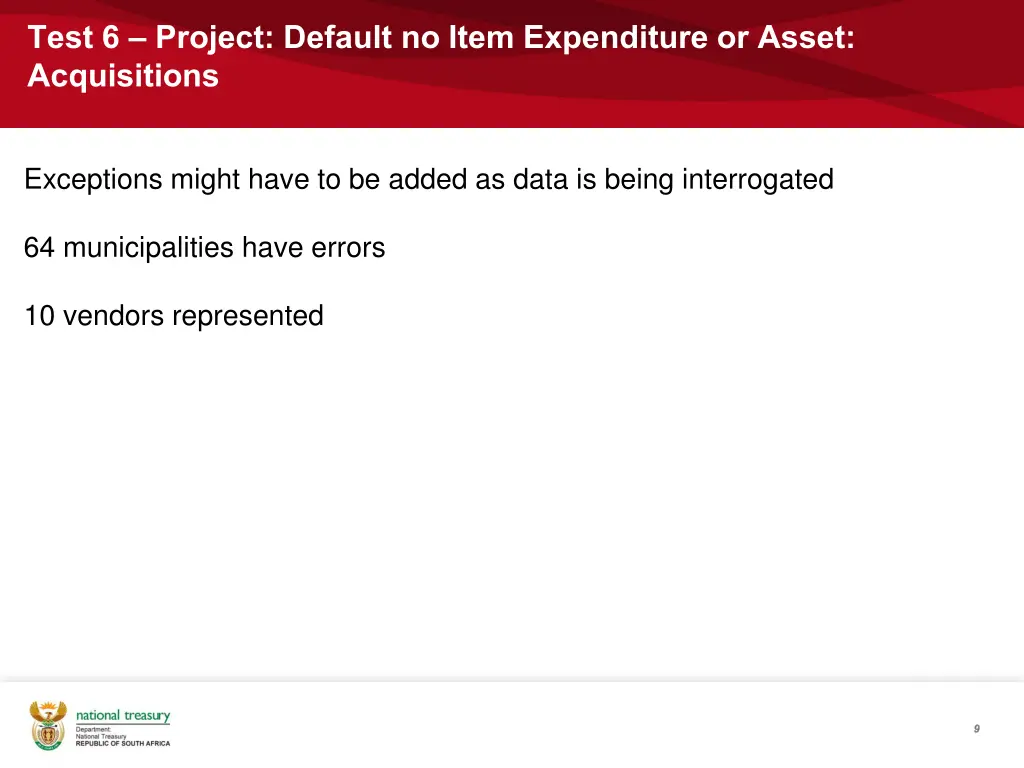 Test 6 – Project: Default no Item Expenditure or Asset: Acquisitions

Exceptions might have to be added as data is being interrogated

64 municipalities have errors

10 vendors represented

national treasury
Department:
National Treasury
REPUBLIC OF SOUTH AFRICA

9